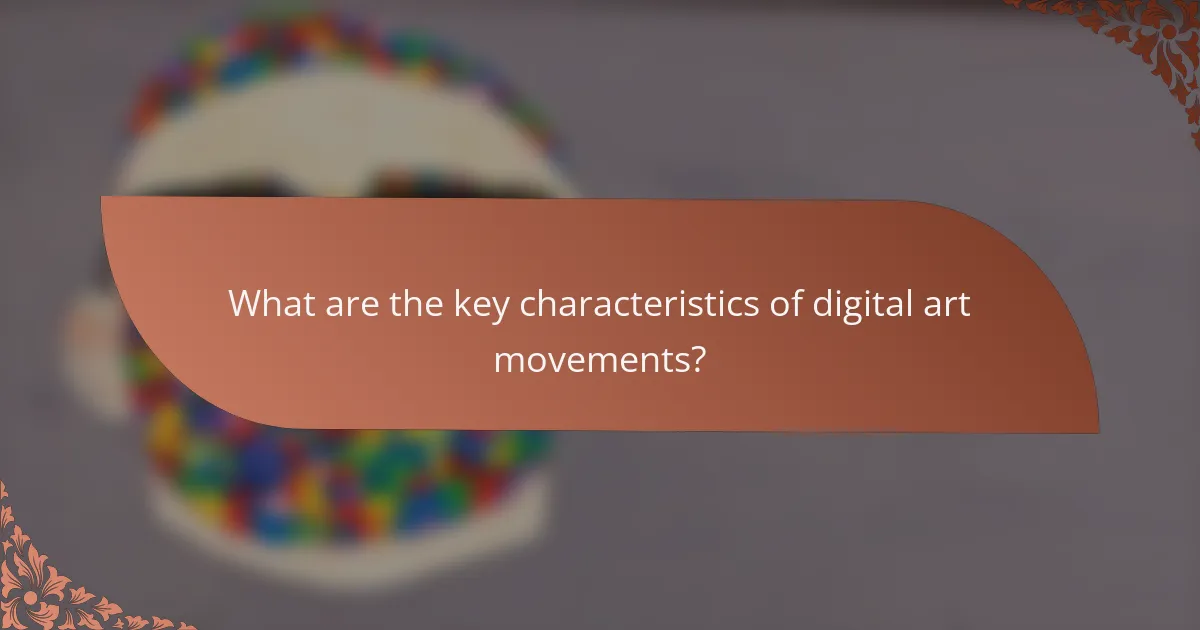 What are the key characteristics of digital art movements?